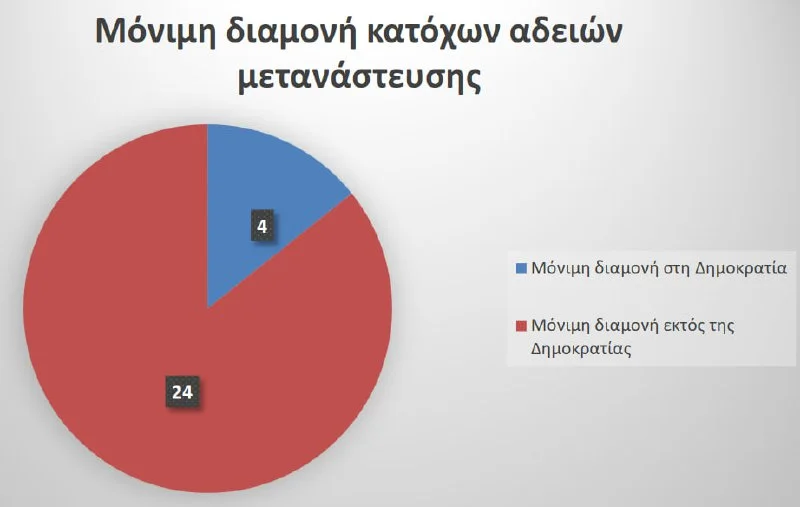 Μόνιμη διαμονή κατόχων αδειών μετανάστευσης

4

24

Μόνιμη διαμονή στη Δημοκρατία

Μόνιμη διαμονή εκτός της Δημοκρατίας